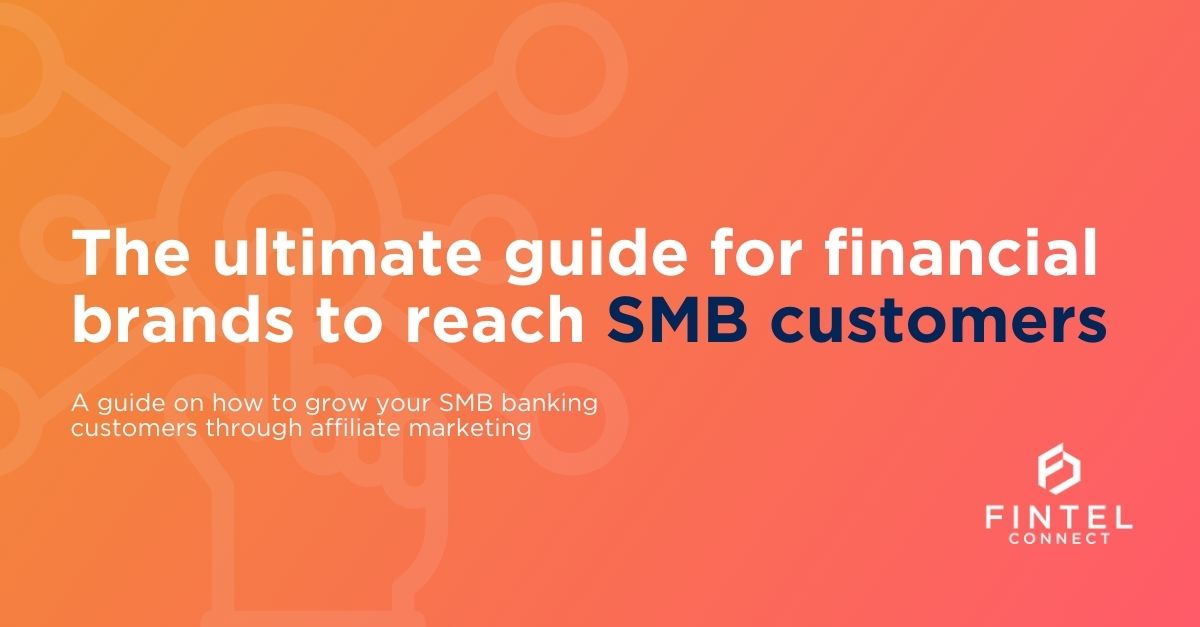 The ultimate guide for financial brands to reach SMB customers

A guide on how to grow your SMB banking customers through affiliate marketing

FINTEL
CONNECT